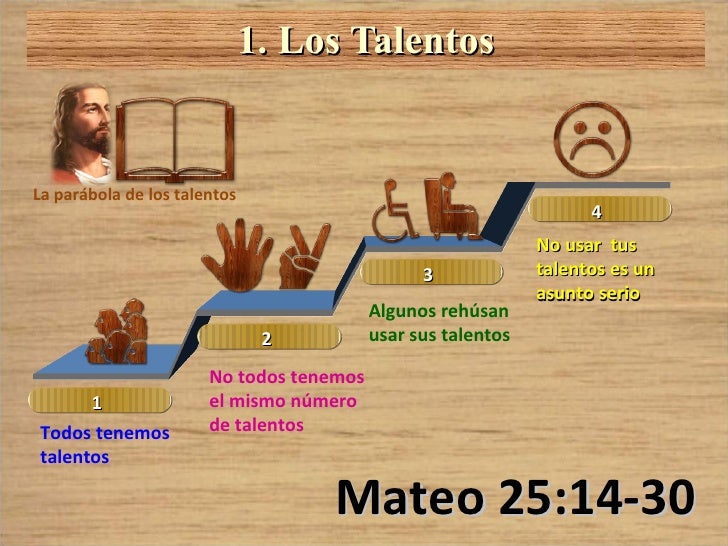 1. Los Talentos

La parábola de los talentos

1
Todos tenemos talentos

2
No todos tenemos el mismo número de talentos

3
Algunos rehúsan usar sus talentos

4
No usar tus talentos es un asunto serio

Mateo 25:14-30